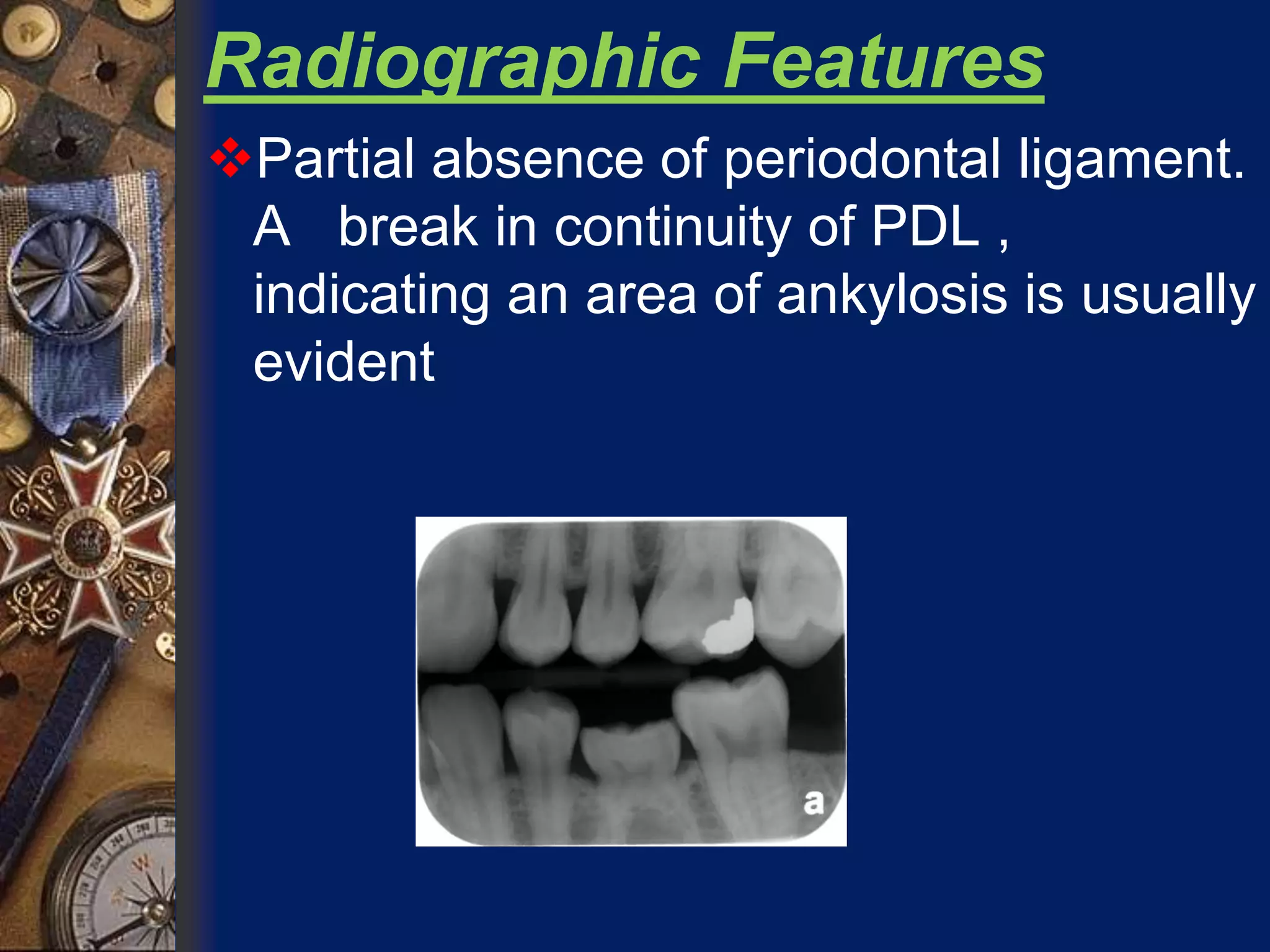 Radiographic Features

❖Partial absence of periodontal ligament. A break in continuity of PDL , indicating an area of ankylosis is usually evident

a